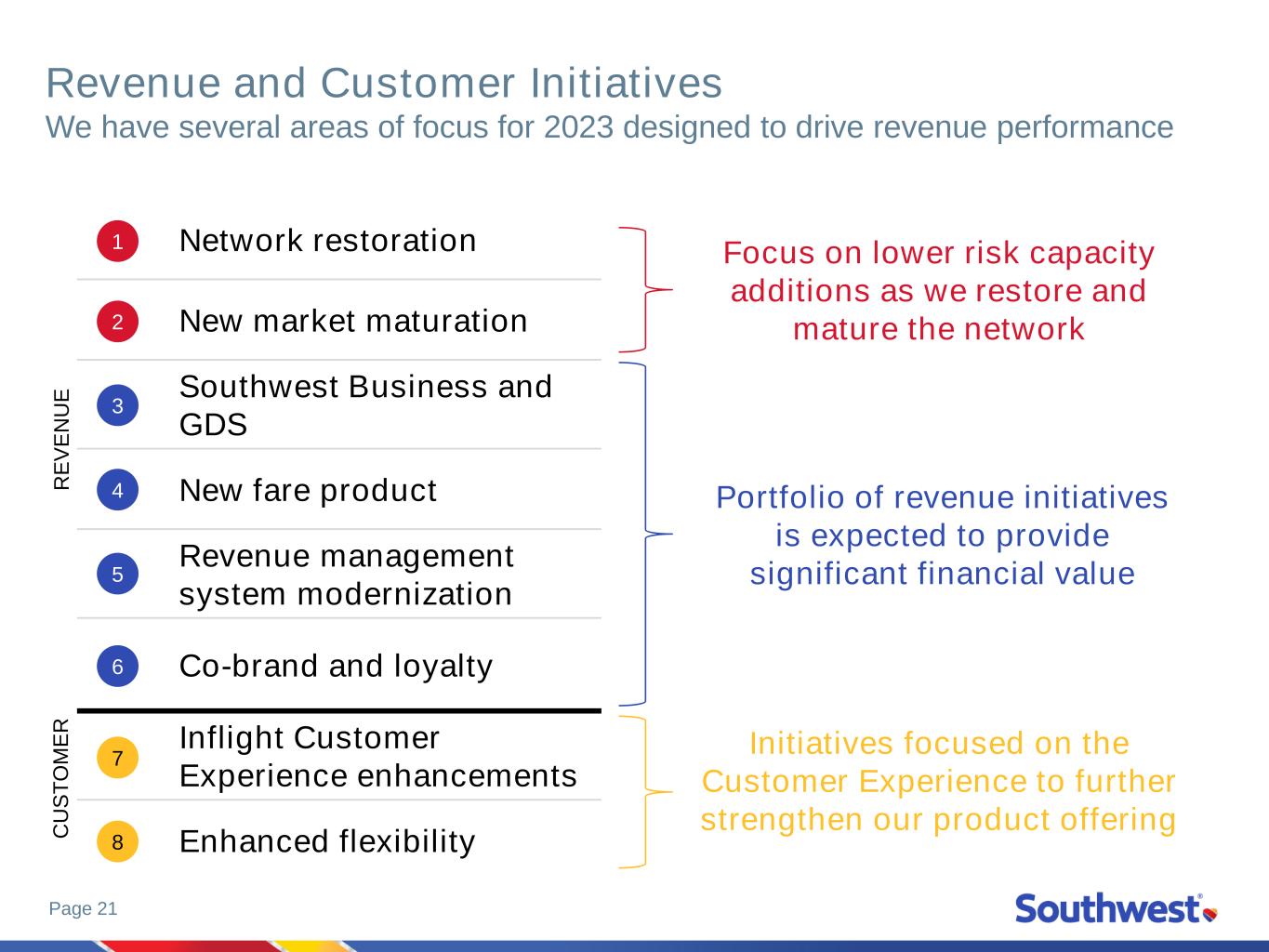 Revenue and Customer Initiatives
We have several areas of focus for 2023 designed to drive revenue performance

REVENUE

1 Network restoration

2 New market maturation

3 Southwest Business and GDS

4 New fare product

5 Revenue management system modernization

6 Co-brand and loyalty

CUSTOMER

7 Inflight Customer Experience enhancements

8 Enhanced flexibility

Focus on lower risk capacity additions as we restore and mature the network

Portfolio of revenue initiatives is expected to provide significant financial value

Initiatives focused on the Customer Experience to further strengthen our product offering

Page 21

Southwest®